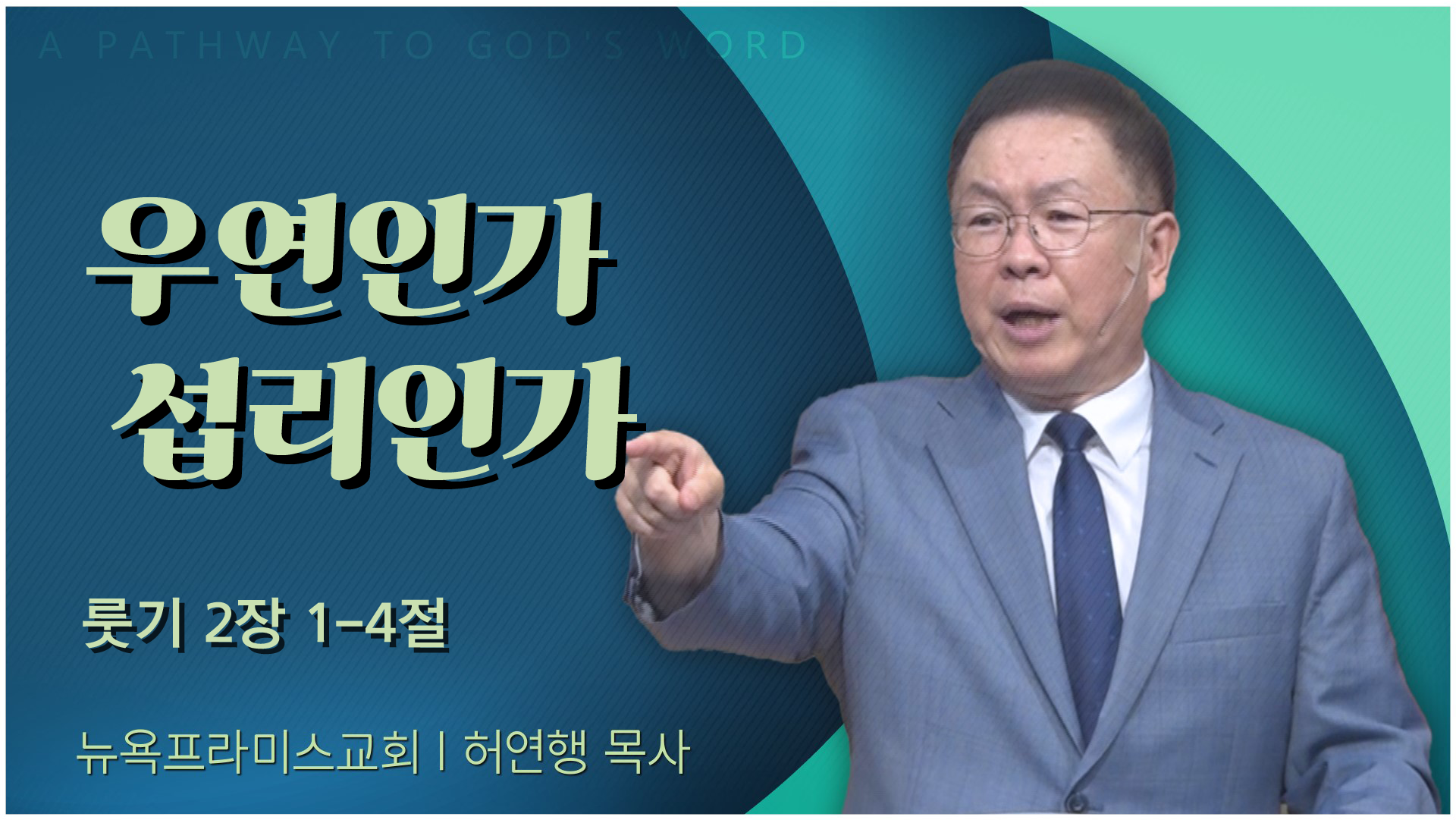 A PATHWAY TO GOD'S WORD

우연인가
섭리인가

룻기 2장 1-4절

뉴욕프라미스교회 | 허연행 목사